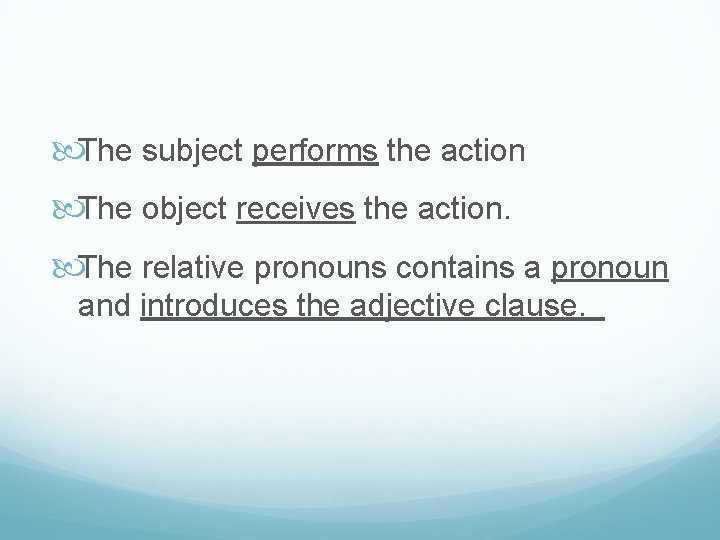 The subject performs the action

The object receives the action.

The relative pronouns contains a pronoun and introduces the adjective clause.